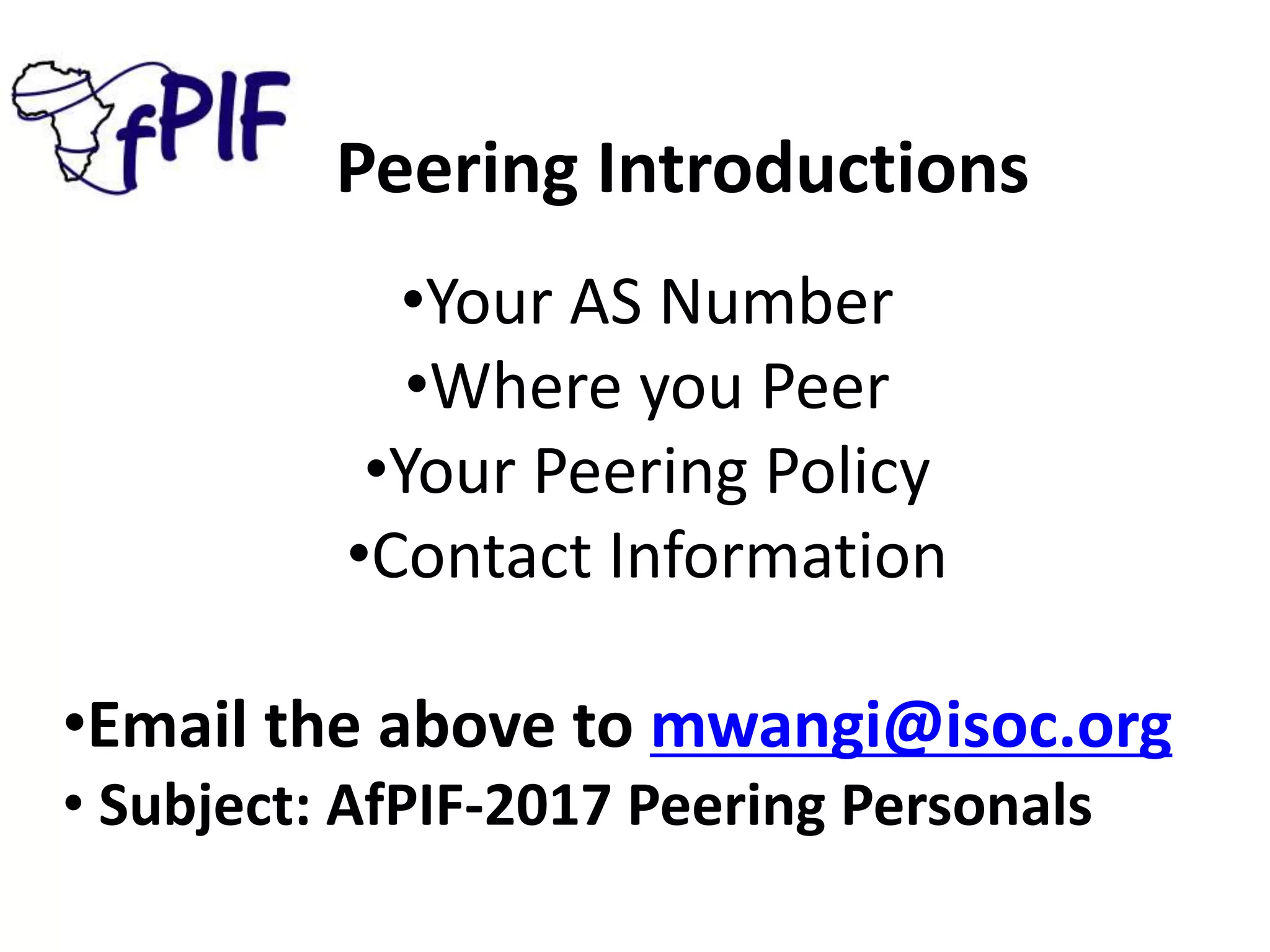 fPIF

Peering Introductions

•Your AS Number
•Where you Peer
•Your Peering Policy
•Contact Information

•Email the above to mwangi@isoc.org
• Subject: AfPIF-2017 Peering Personals